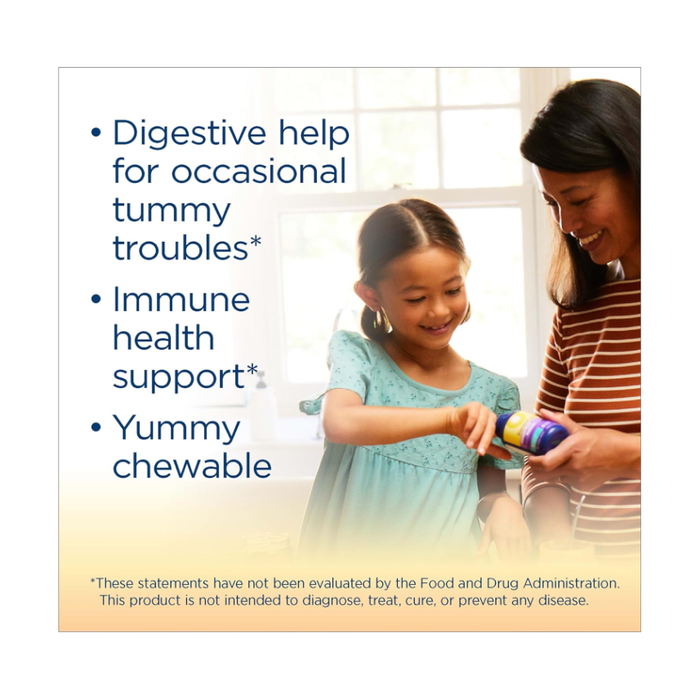 • Digestive help for occasional tummy troubles*

• Immune health support*

• Yummy chewable

*These statements have not been evaluated by the Food and Drug Administration. This product is not intended to diagnose, treat, cure, or prevent any disease.